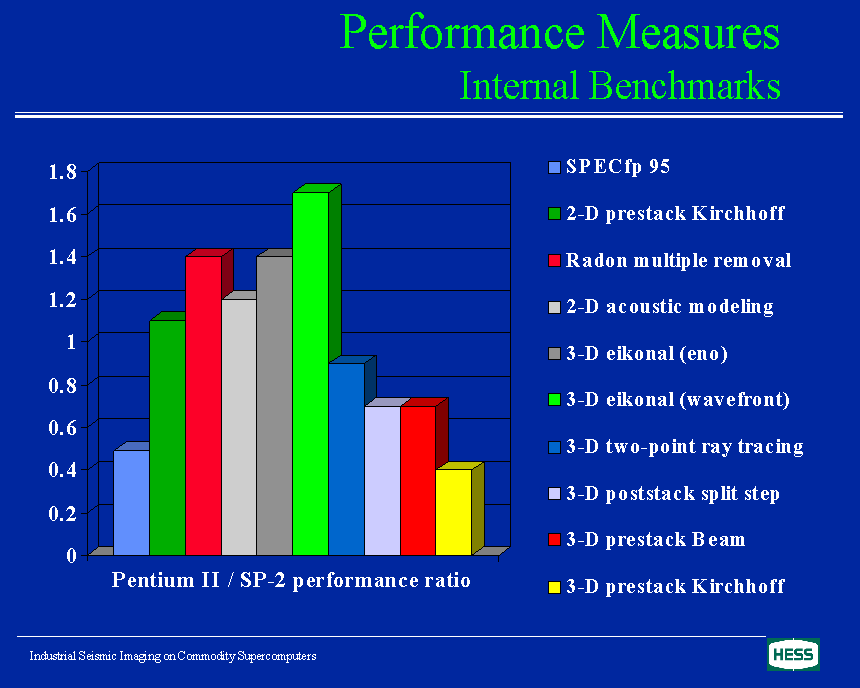 Performance Measures
Internal Benchmarks

1.8
1.6
1.4
1.2
1
0.8
0.6
0.4
0.2
0

Pentium II / SP-2 performance ratio

SPECfp 95
2-D prestack Kirchhoff
Radon multiple removal
2-D acoustic modeling
3-D eikonal (eno)
3-D eikonal (wavefront)
3-D two-point ray tracing
3-D poststack split step
3-D prestack Beam
3-D prestack Kirchhoff

Industrial Seismic Imaging on Commodity Supercomputers

HESS